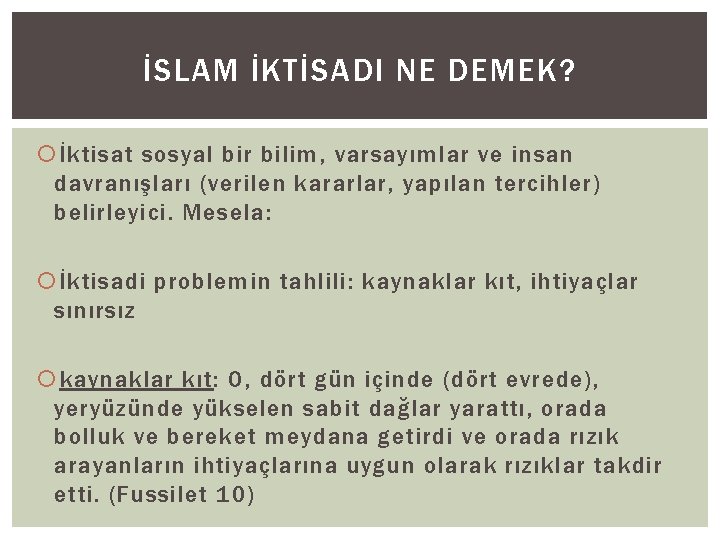 İSLAM İKTİSADI NE DEMEK?

İktisat sosyal bir bilim, varsayımlar ve insan davranışları (verilen kararlar, yapılan tercihler) belirleyici. Mesela:

İktisadi problemin tahlili: kaynaklar kıt, ihtiyaçlar sınırsız

kaynaklar kıt: O, dört gün içinde (dört evrede), yeryüzünde yükselen sabit dağlar yarattı, orada bolluk ve bereket meydana getirdi ve orada rızık arayanların ihtiyaçlarına uygun olarak rızıklar takdir etti. (Fussilet 10)